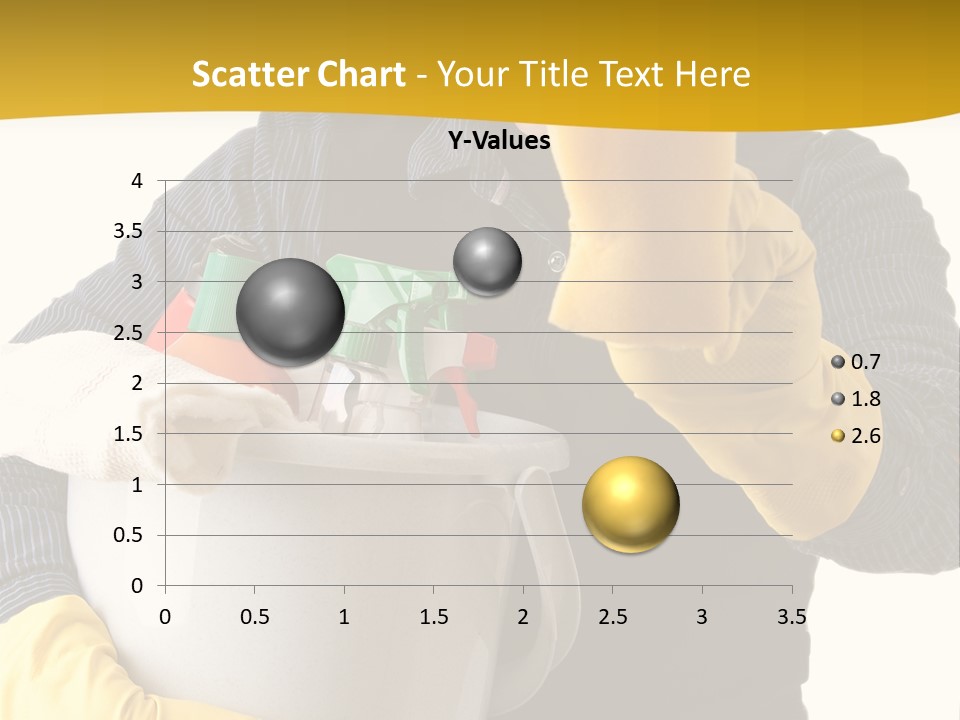 Scatter Chart - Your Title Text Here

Y-Values

4
3.5
3
2.5
2
1.5
1
0.5
0

0 0.5 1 1.5 2 2.5 3 3.5

0.7
1.8
2.6